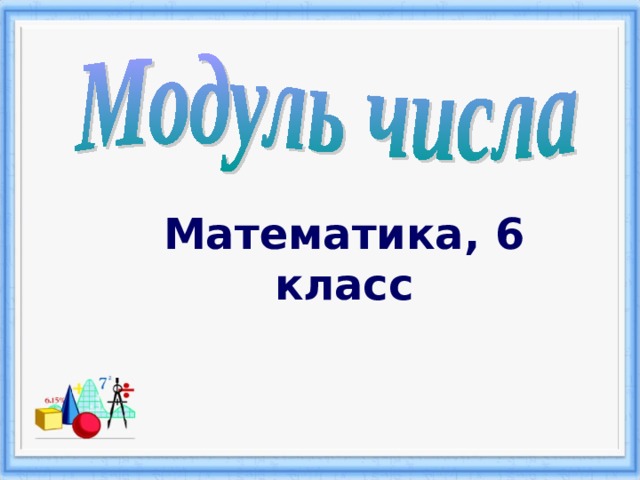 Модуль числа

Математика, 6 класс

6.15%

$7^2$